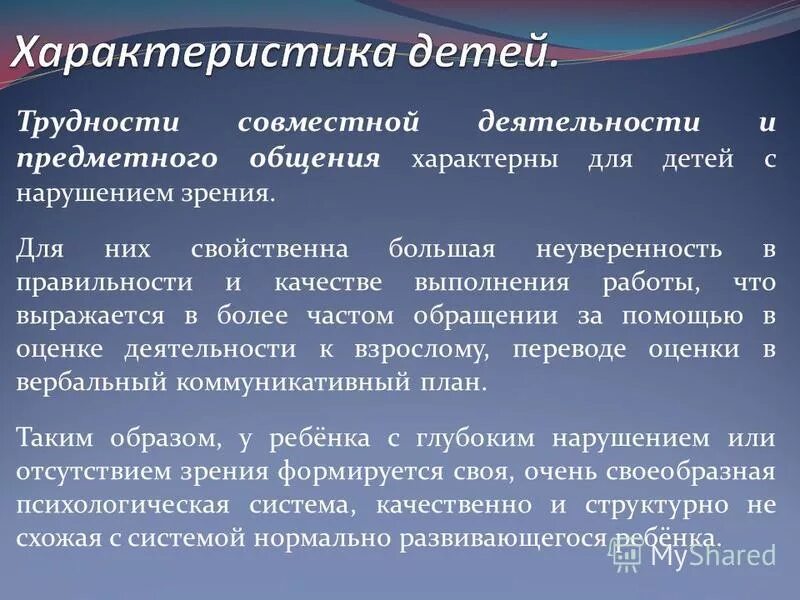 Характеристика детей.

Трудности совместной деятельности и предметного общения характерны для детей с нарушением зрения.

Для них свойственна большая неуверенность в правильности и качестве выполнения работы, что выражается в более частом обращении за помощью в оценке деятельности к взрослому, переводе оценки в вербальный коммуникативный план.

Таким образом, у ребёнка с глубоким нарушением или отсутствием зрения формируется своя, очень своеобразная психологическая система, качественно и структурно не схожая с системой нормально развивающегося ребёнка.

MyShared